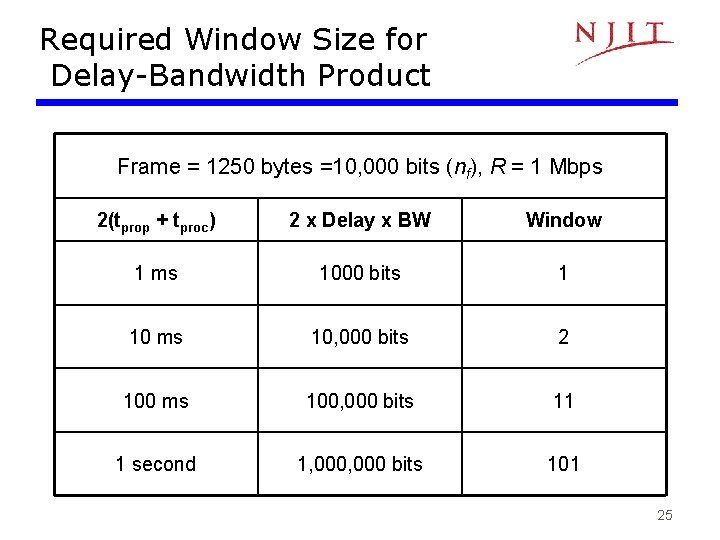 Required Window Size for Delay-Bandwidth Product

NJIT

Frame = 1250 bytes =10,000 bits ($n_f$), $R$ = 1 Mbps

| $2(t_{prop} + t_{proc})$ | 2 x Delay x BW | Window |
|---|---|---|
| 1 ms | 1000 bits | 1 |
| 10 ms | 10,000 bits | 2 |
| 100 ms | 100,000 bits | 11 |
| 1 second | 1,000,000 bits | 101 |

25